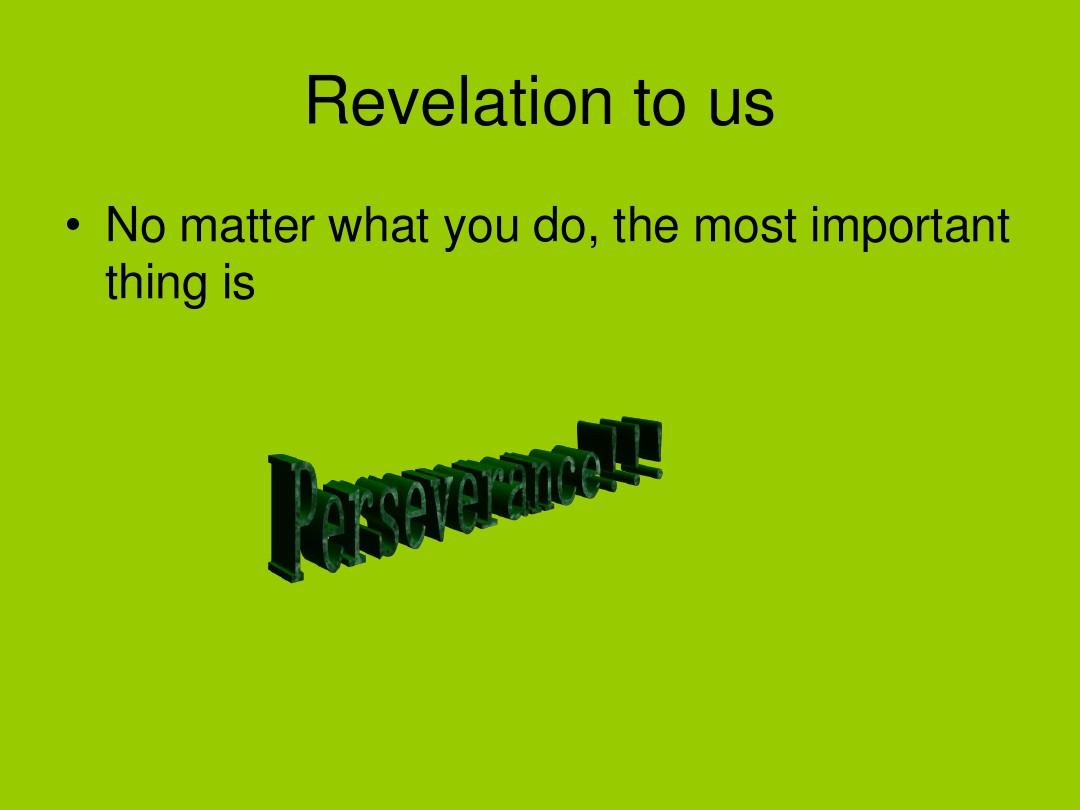 Revelation to us

• No matter what you do, the most important thing is

Perseverance!!!